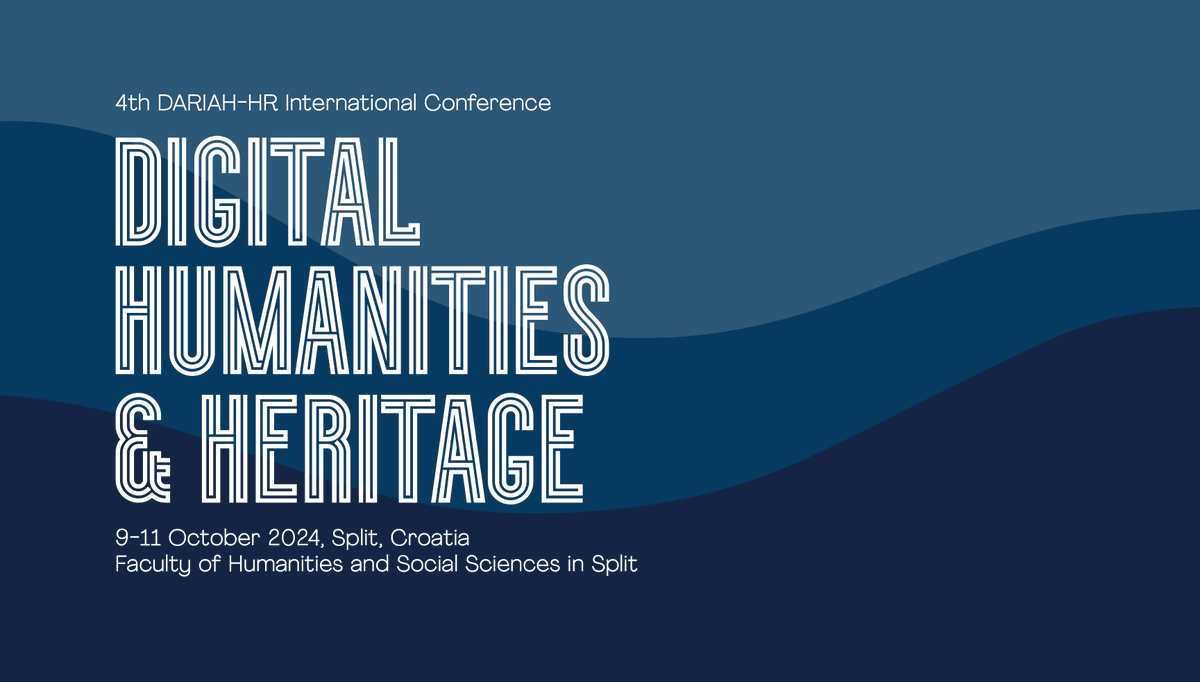 4th DARIAH-HR International Conference

DIGITAL HUMANITIES & HERITAGE

9-11 October 2024, Split, Croatia
Faculty of Humanities and Social Sciences in Split